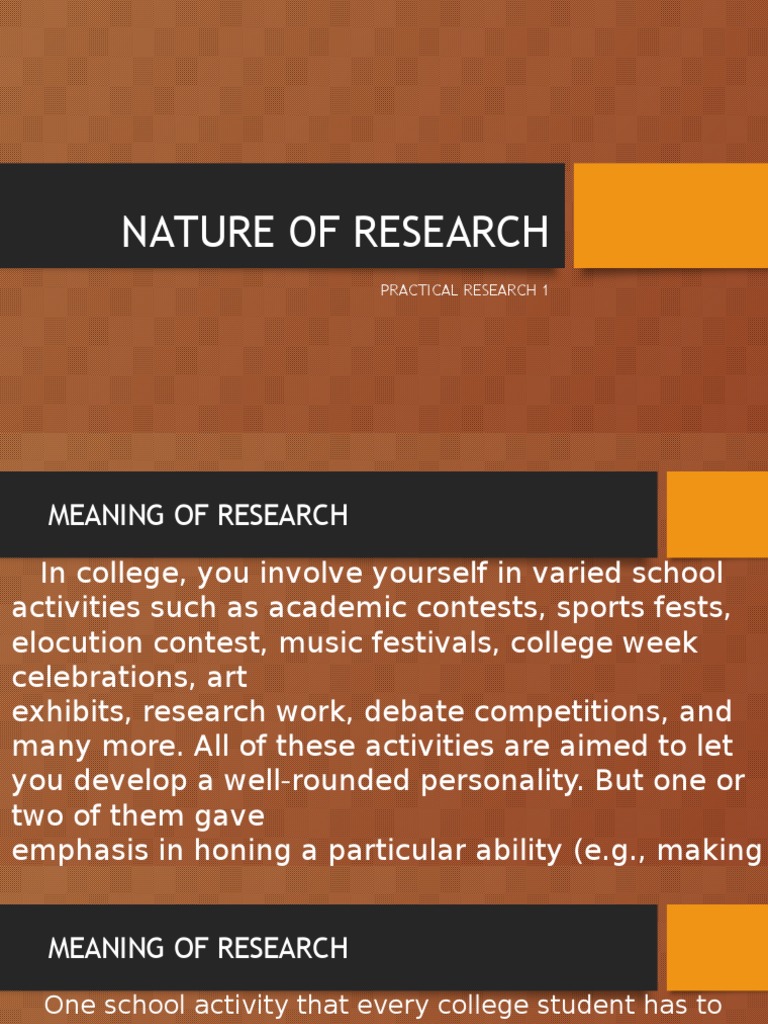 NATURE OF RESEARCH

PRACTICAL RESEARCH 1

MEANING OF RESEARCH

In college, you involve yourself in varied school activities such as academic contests, sports fests, elocution contest, music festivals, college week celebrations, art exhibits, research work, debate competitions, and many more. All of these activities are aimed to let you develop a well-rounded personality. But one or two of them gave emphasis in honing a particular ability (e.g., making

MEANING OF RESEARCH

One school activity that every college student has to